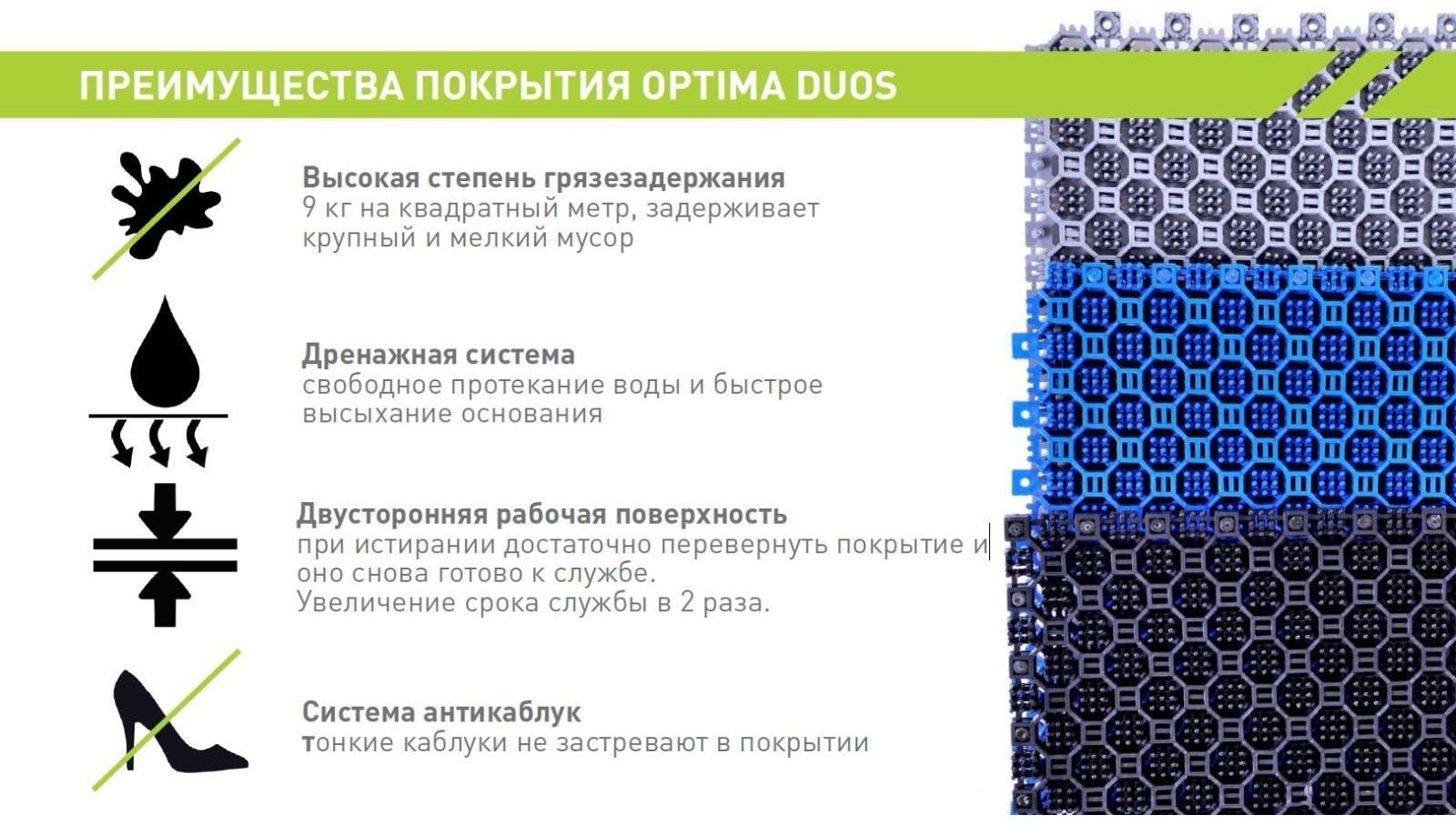 ПРЕИМУЩЕСТВА ПОКРЫТИЯ OPTIMA DUOS

Высокая степень грязезадержания
9 кг на квадратный метр, задерживает крупный и мелкий мусор

Дренажная система
свободное протекание воды и быстрое высыхание основания

Двусторонняя рабочая поверхность
при истирании достаточно перевернуть покрытие и оно снова готово к службе.
Увеличение срока службы в 2 раза.

Система антикаблук
тонкие каблуки не застревают в покрытии